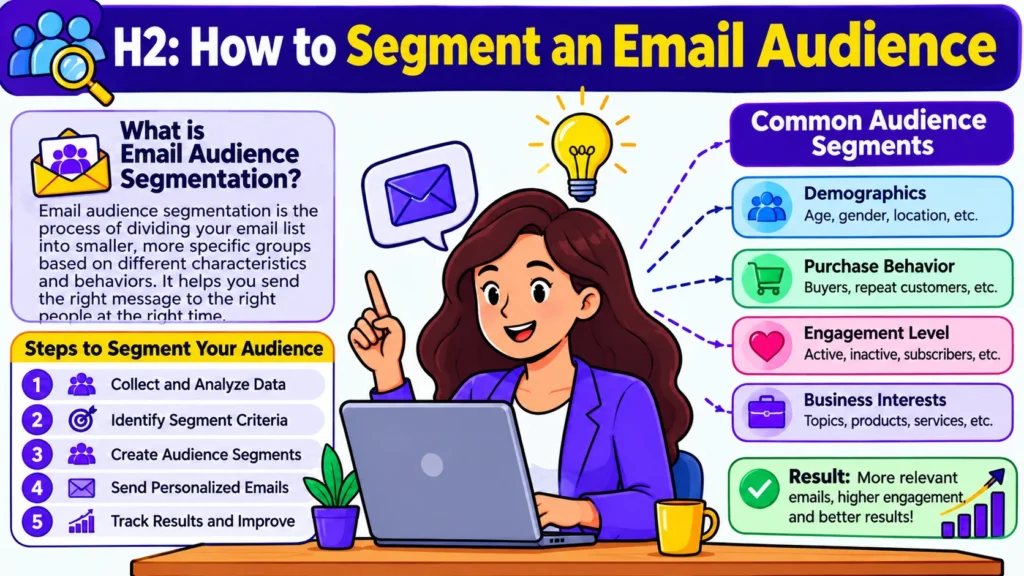 H2: How to Segment an Email Audience

What is Email Audience Segmentation?

Email audience segmentation is the process of dividing your email list into smaller, more specific groups based on different characteristics and behaviors. It helps you send the right message to the right people at the right time.

Steps to Segment Your Audience

1 Collect and Analyze Data
2 Identify Segment Criteria
3 Create Audience Segments
4 Send Personalized Emails
5 Track Results and Improve

Common Audience Segments

Demographics
Age, gender, location, etc.

Purchase Behavior
Buyers, repeat customers, etc.

Engagement Level
Active, inactive, subscribers, etc.

Business Interests
Topics, products, services, etc.

Result: More relevant emails, higher engagement, and better results!